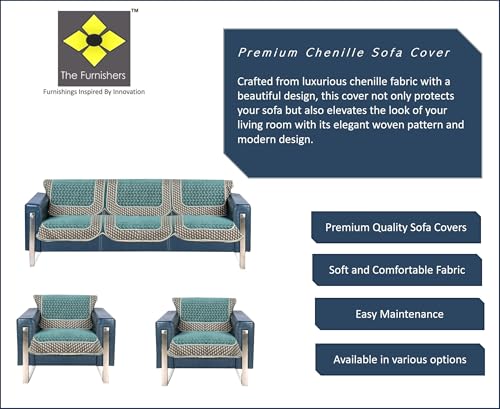 TM
The Furnishers
Furnishings Inspired By Innovation

Premium Chenille Sofa Cover

Crafted from luxurious chenille fabric with a beautiful design, this cover not only protects your sofa but also elevates the look of your living room with its elegant woven pattern and modern design.

Premium Quality Sofa Covers

Soft and Comfortable Fabric

Easy Maintenance

Available in various options